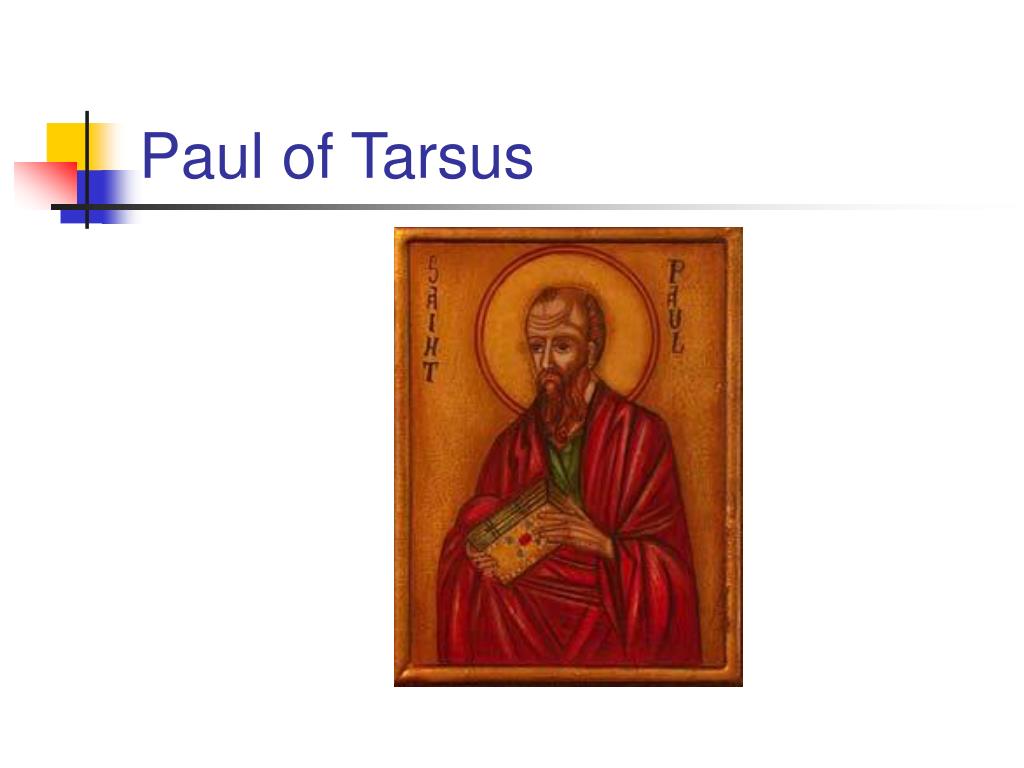 Paul of Tarsus

SAINT PAUL